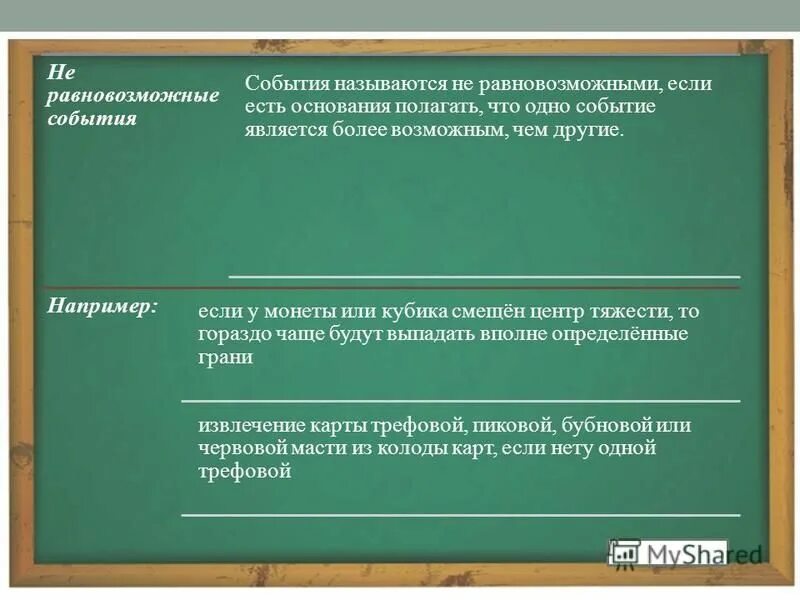 Не равновозможные события

События называются не равновозможными, если есть основания полагать, что одно событие является более возможным, чем другие.

Например:

если у монеты или кубика смещён центр тяжести, то гораздо чаще будут выпадать вполне определённые грани

извлечение карты трефовой, пиковой, бубновой или червовой масти из колоды карт, если нету одной трефовой

MyShared